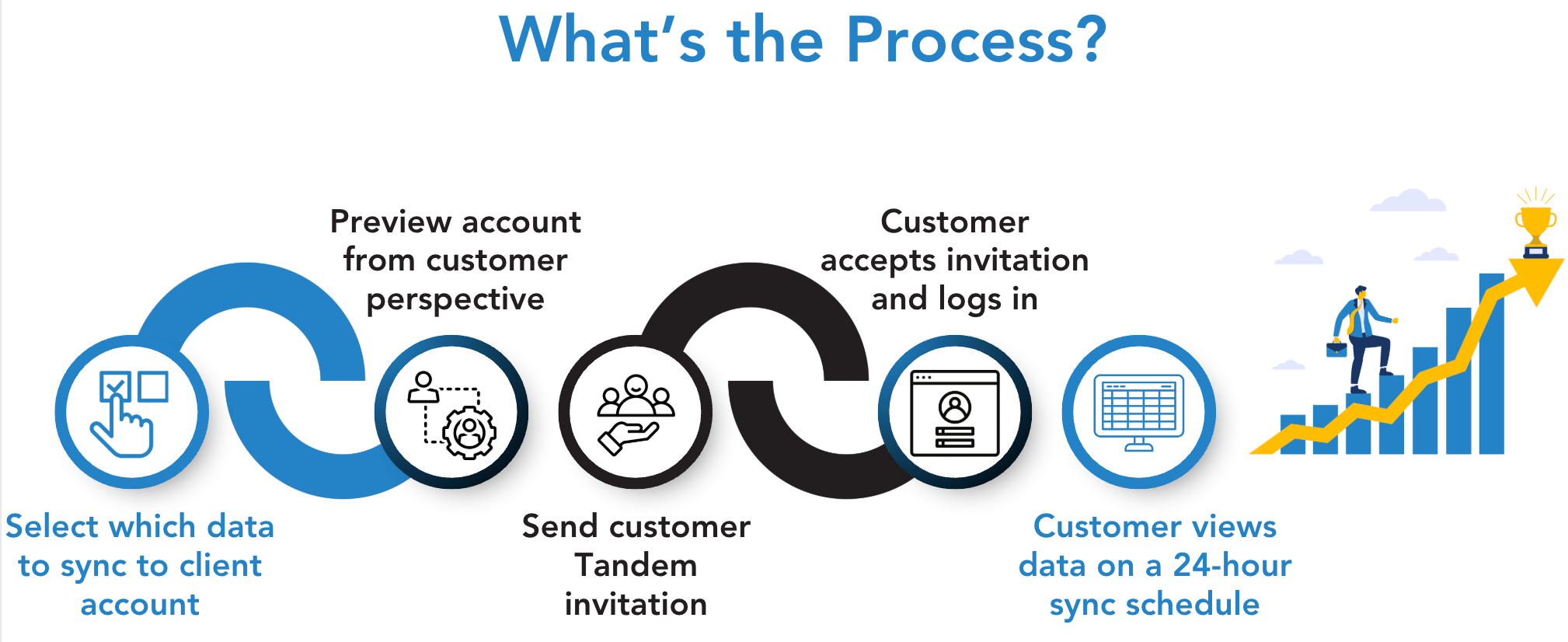 What's the Process?

Select which data to sync to client account

Preview account from customer perspective

Send customer Tandem invitation

Customer accepts invitation and logs in

Customer views data on a 24-hour sync schedule